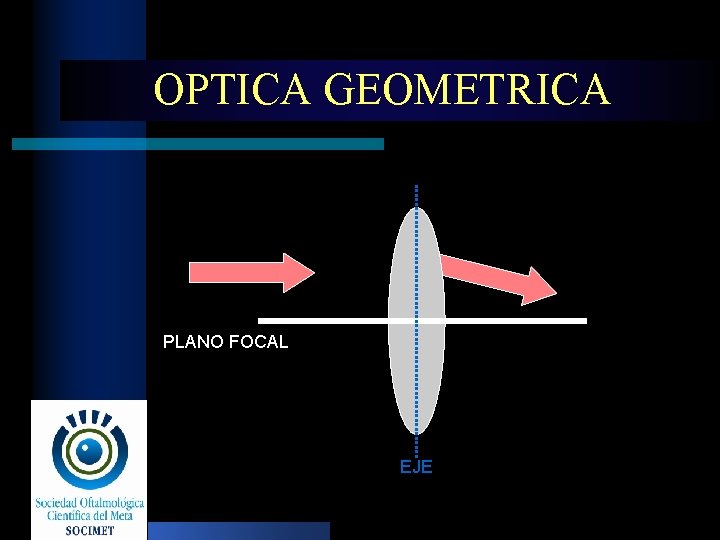 OPTICA GEOMETRICA

PLANO FOCAL

EJE

Sociedad Oftalmológica
Científica del Meta
SOCIMET